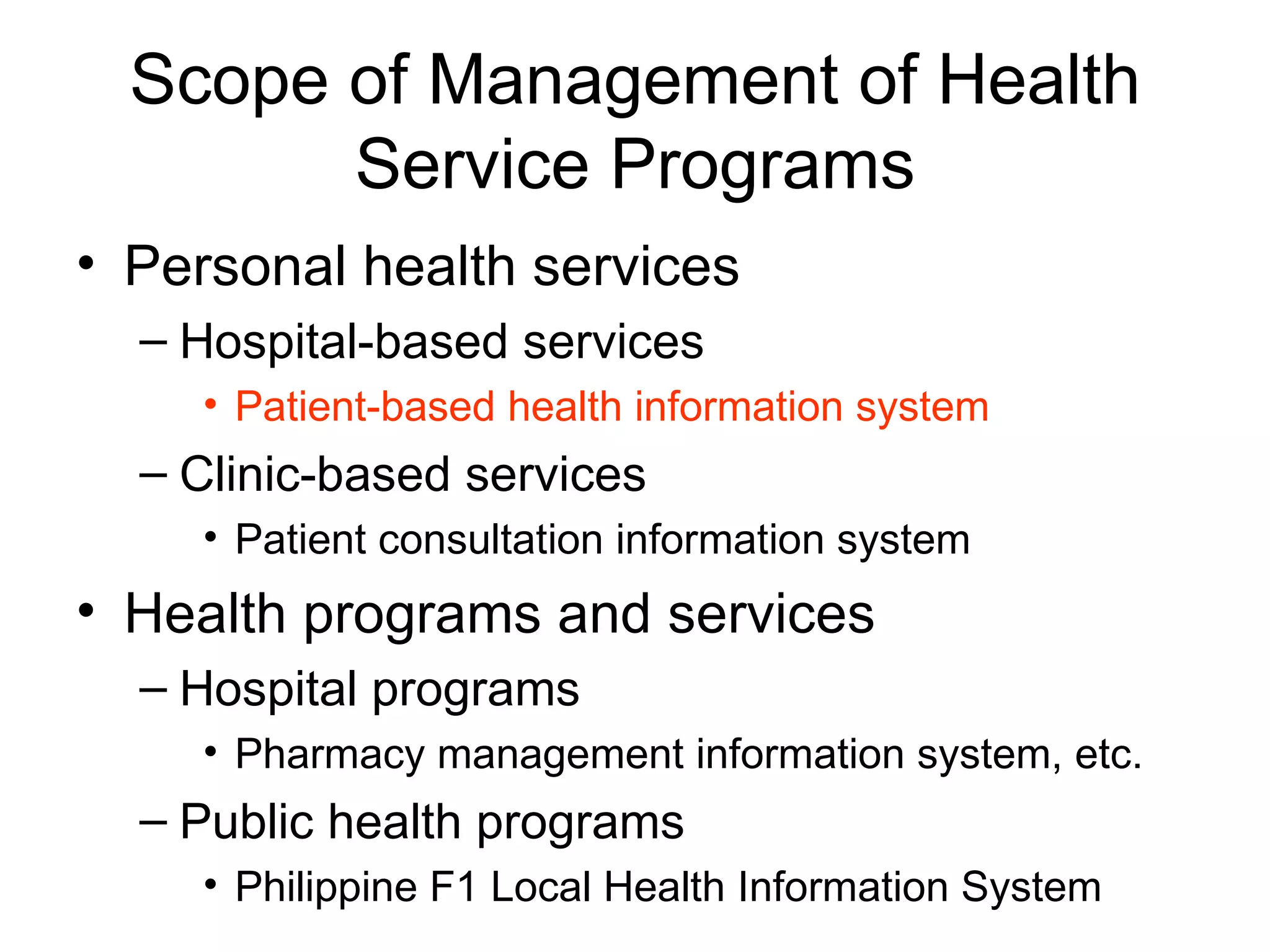 Scope of Management of Health Service Programs

• Personal health services
  – Hospital-based services
    • Patient-based health information system
  – Clinic-based services
    • Patient consultation information system
• Health programs and services
  – Hospital programs
    • Pharmacy management information system, etc.
  – Public health programs
    • Philippine F1 Local Health Information System